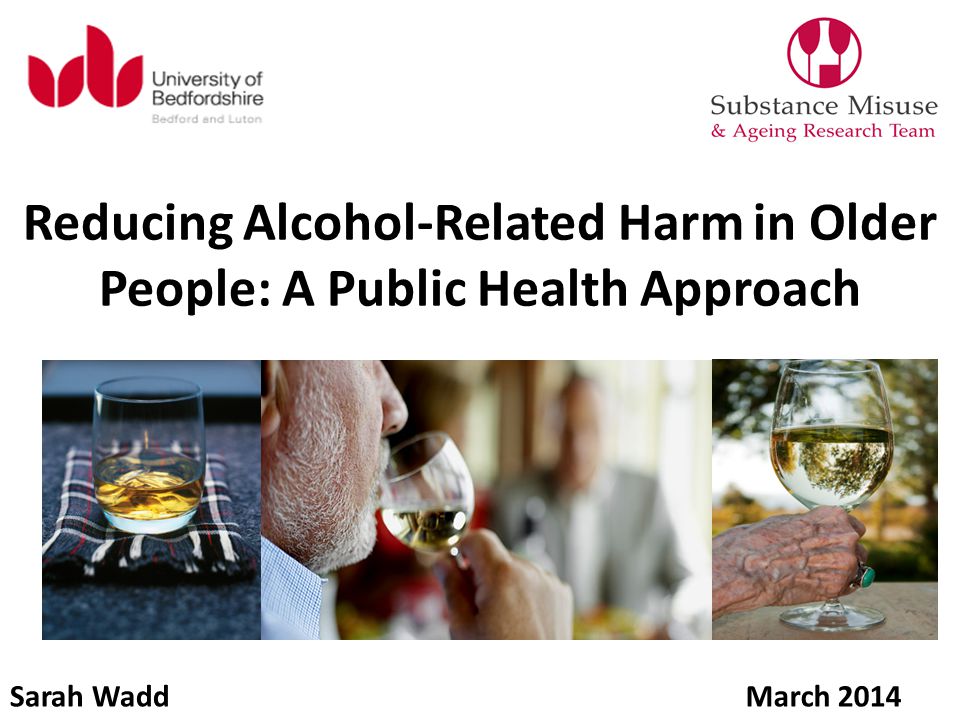 University of Bedfordshire
Bedford and Luton

Substance Misuse
& Ageing Research Team

Reducing Alcohol-Related Harm in Older People: A Public Health Approach

Sarah Wadd

March 2014